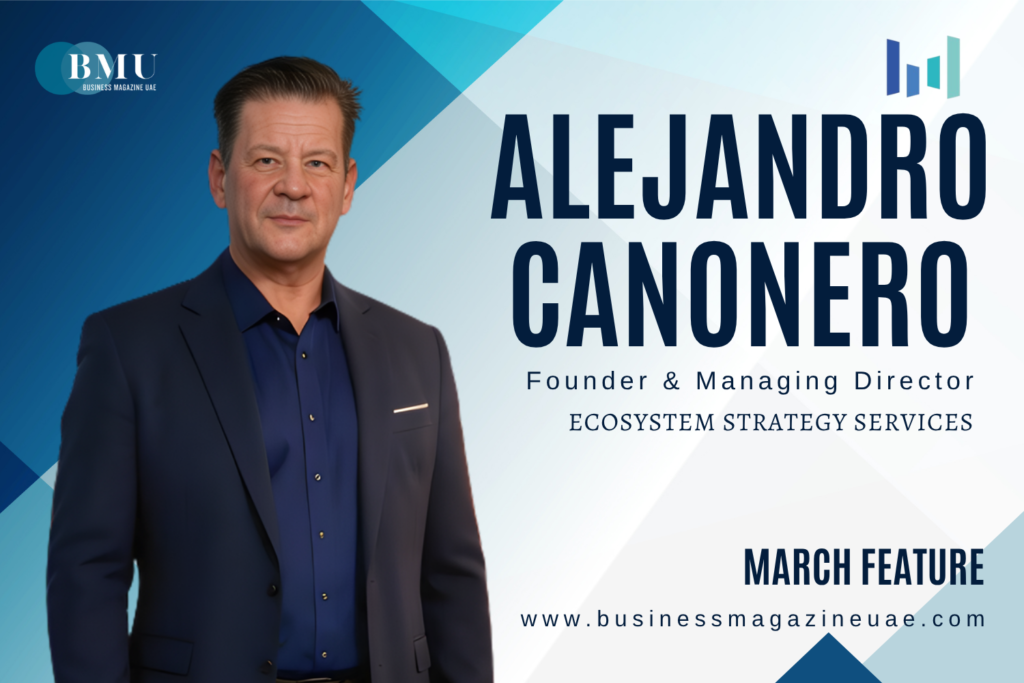 BMU
BUSINESS MAGAZINE UAE

ALEJANDRO CANONERO

Founder & Managing Director
ECOSYSTEM STRATEGY SERVICES

MARCH FEATURE

www.businessmagazineuae.com